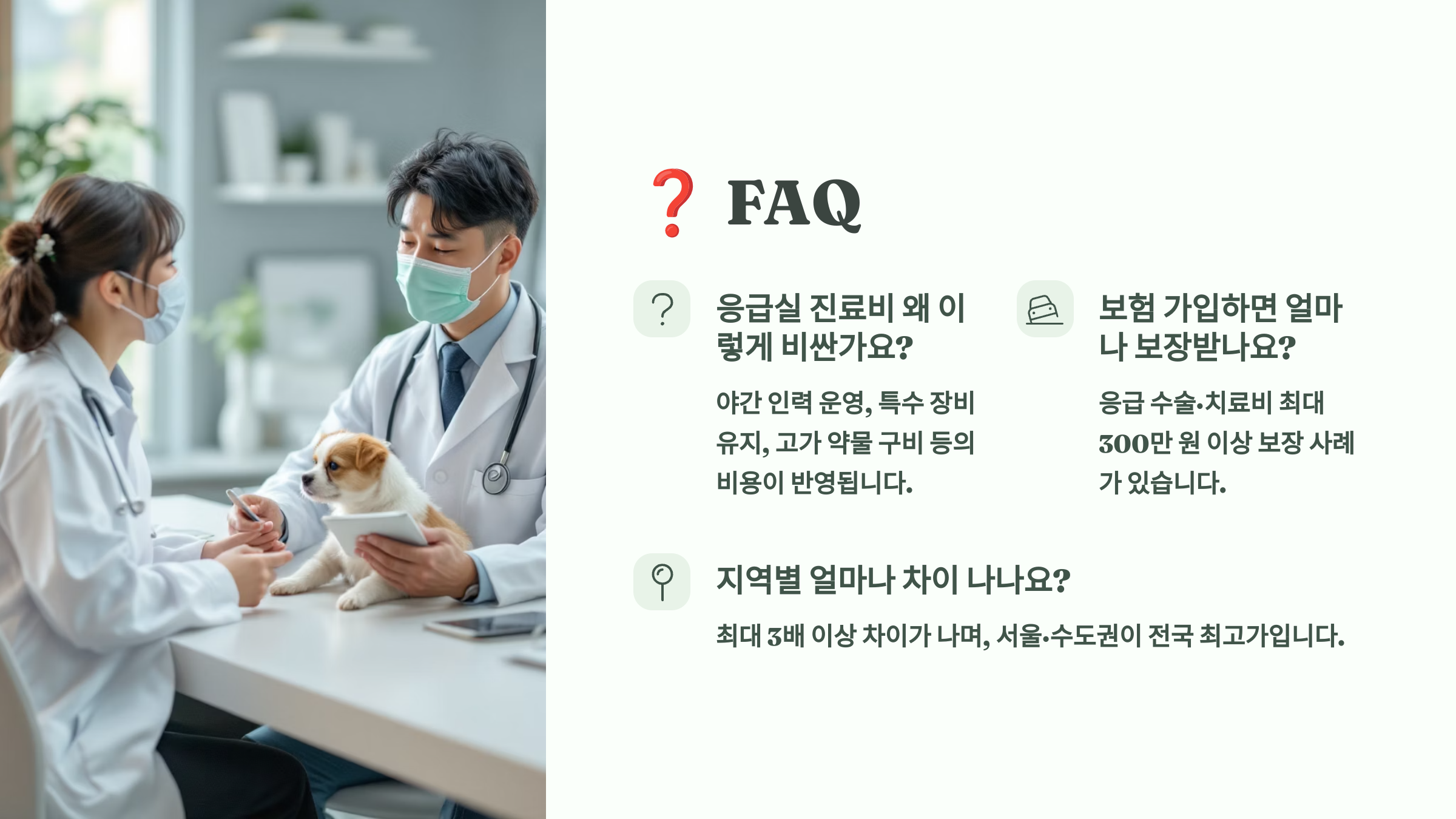 ❓ FAQ

응급실 진료비 왜 이렇게 비싼가요?

야간 인력 운영, 특수 장비 유지, 고가 약물 구비 등의 비용이 반영됩니다.

보험 가입하면 얼마나 보장받나요?

응급 수술·치료비 최대 300만 원 이상 보장 사례가 있습니다.

지역별 얼마나 차이 나나요?

최대 3배 이상 차이가 나며, 서울·수도권이 전국 최고가입니다.